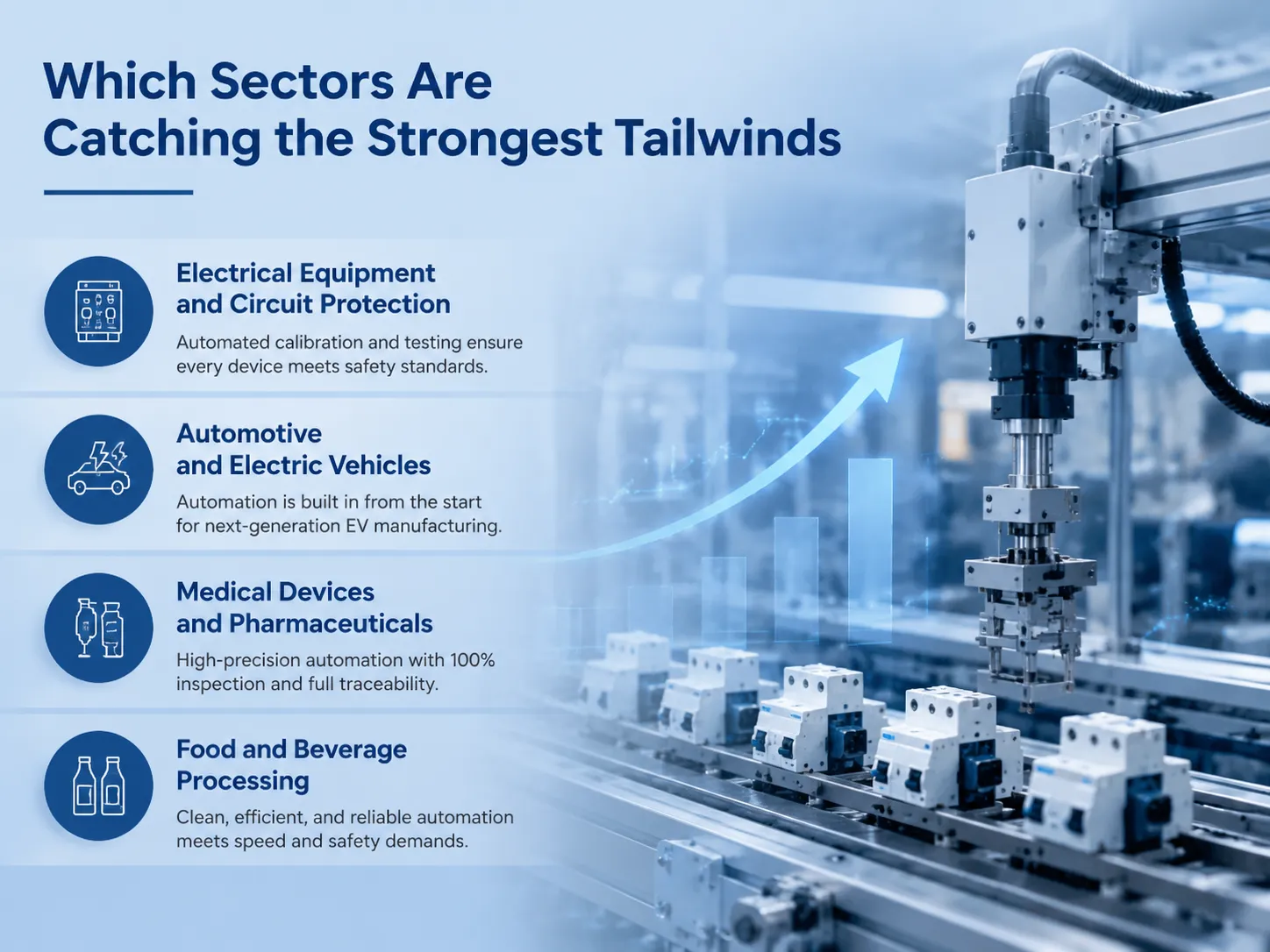 Which Sectors Are Catching the Strongest Tailwinds

Electrical Equipment and Circuit Protection

Automated calibration and testing ensure every device meets safety standards.

Automotive and Electric Vehicles

Automation is built in from the start for next-generation EV manufacturing.

Medical Devices and Pharmaceuticals

High-precision automation with 100% inspection and full traceability.

Food and Beverage Processing

Clean, efficient, and reliable automation meets speed and safety demands.